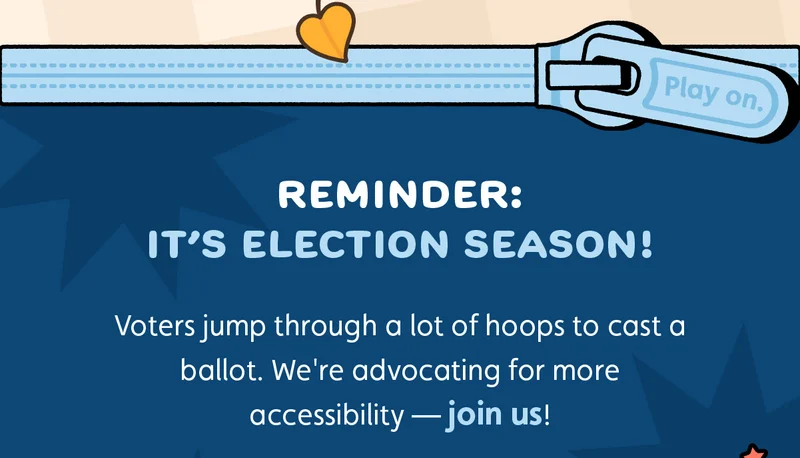 Play on.

REMINDER:
IT'S ELECTION SEASON!

Voters jump through a lot of hoops to cast a ballot. We're advocating for more accessibility — join us!